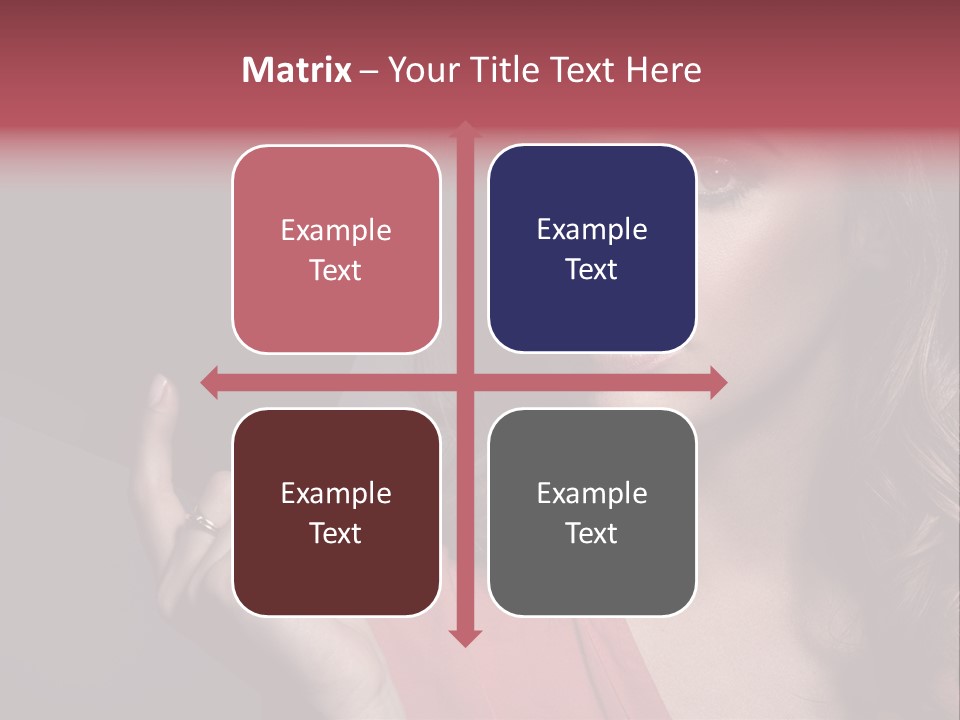 Matrix – Your Title Text Here

Example Text

Example Text

Example Text

Example Text